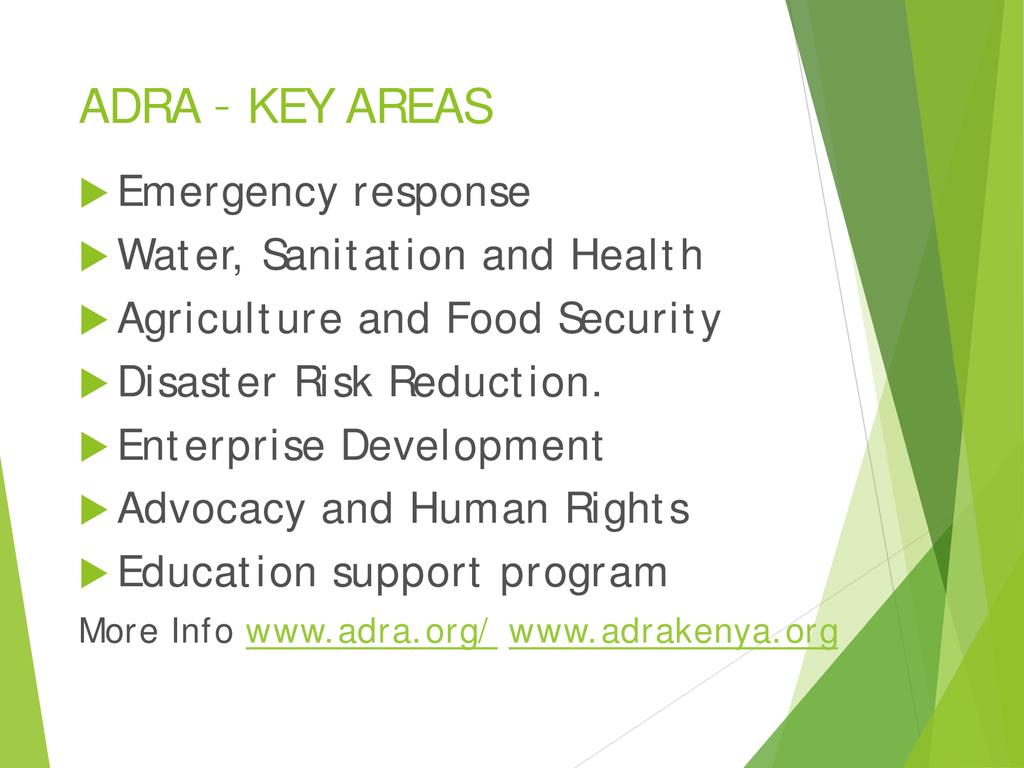 ADRA - KEY AREAS

Emergency response

Water, Sanitation and Health

Agriculture and Food Security

Disaster Risk Reduction.

Enterprise Development

Advocacy and Human Rights

Education support program

More Info www.adra.org/ www.adrakenya.org